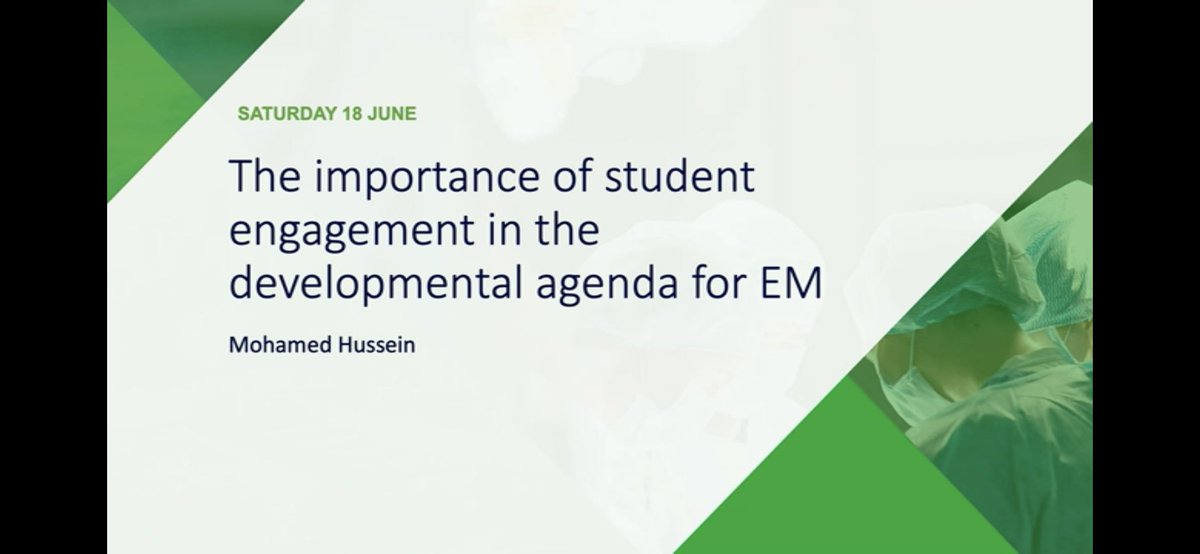 SATURDAY 18 JUNE

The importance of student engagement in the developmental agenda for EM

Mohamed Hussein